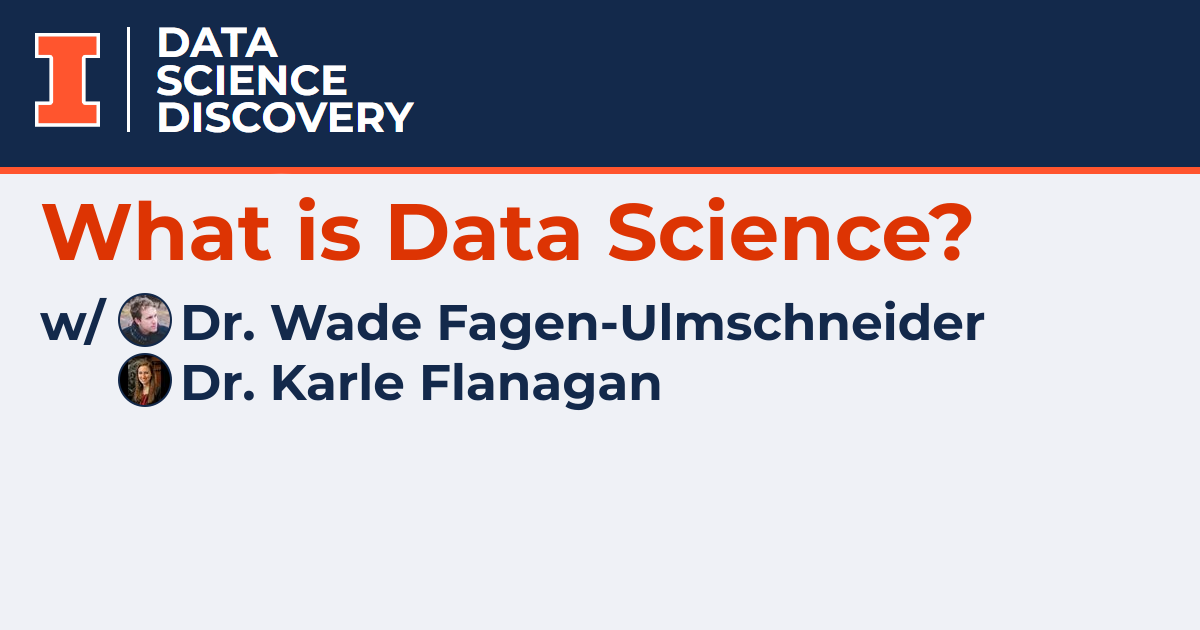 I

DATA
SCIENCE
DISCOVERY

What is Data Science?

w/ Dr. Wade Fagen-Ulmschneider
Dr. Karle Flanagan